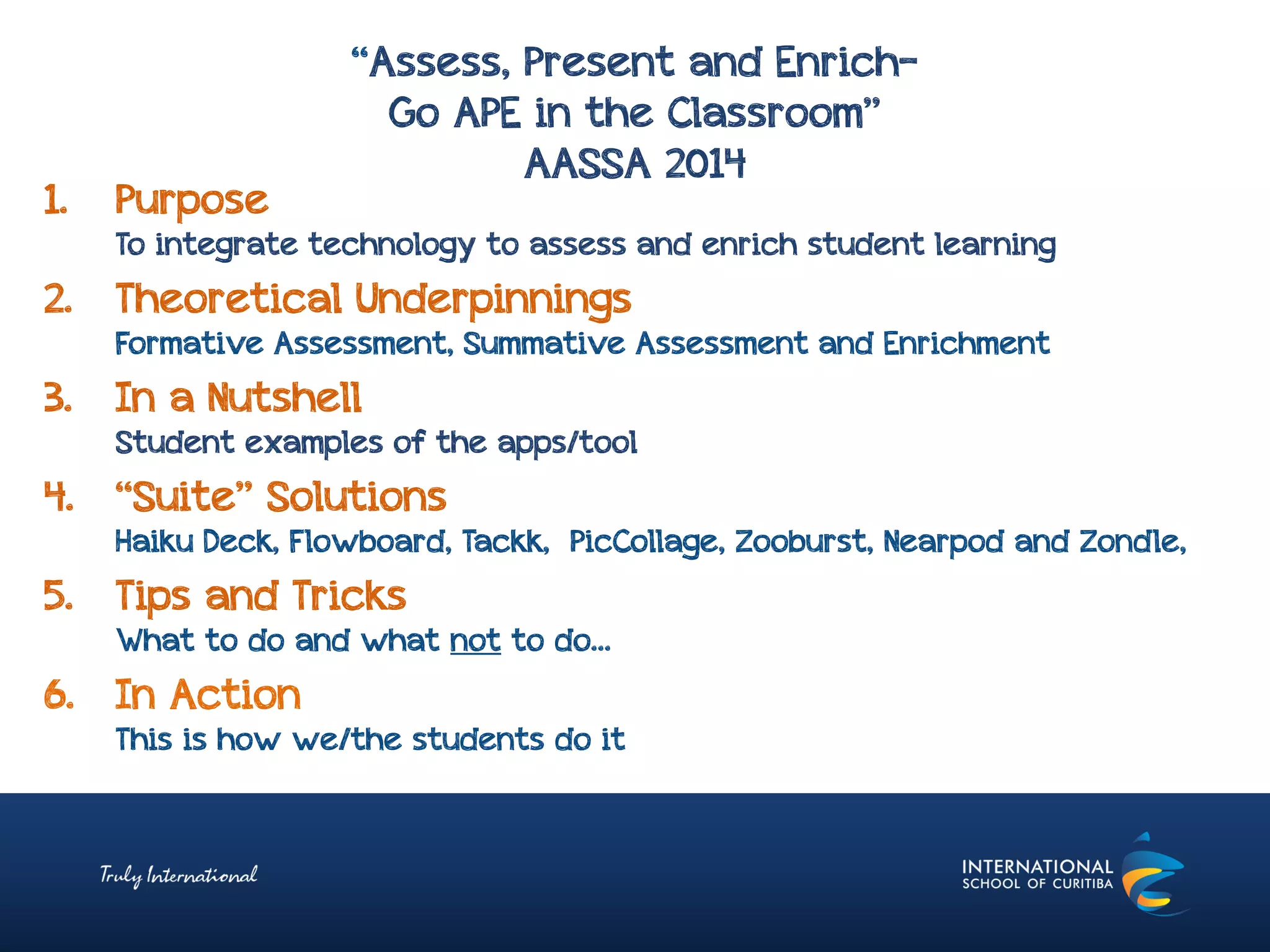 “Assess, Present and Enrich-
Go APE in the Classroom”
AASSA 2014

1. Purpose
To integrate technology to assess and enrich student learning

2. Theoretical Underpinnings
Formative Assessment, Summative Assessment and Enrichment

3. In a Nutshell
Student examples of the apps/tool

4. “Suite” Solutions
Haiku Deck, Flowboard, Tackk, PicCollage, Zooburst, Nearpod and Zondle,

5. Tips and Tricks
What to do and what not to do…

6. In Action
This is how we/the students do it

Truly International

INTERNATIONAL
SCHOOL OF CURITIBA